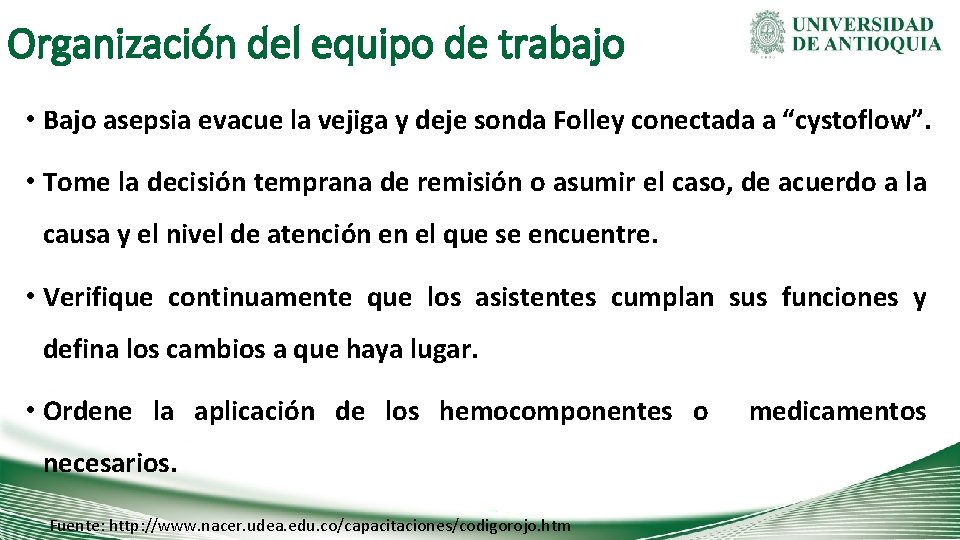 Organización del equipo de trabajo

UNIVERSIDAD DE ANTIOQUIA

• Bajo asepsia evacue la vejiga y deje sonda Folley conectada a “cystoflow”.

• Tome la decisión temprana de remisión o asumir el caso, de acuerdo a la causa y el nivel de atención en el que se encuentre.

• Verifique continuamente que los asistentes cumplan sus funciones y defina los cambios a que haya lugar.

• Ordene la aplicación de los hemocomponentes o medicamentos necesarios.

Fuente: http://www.nacer.udea.edu.co/capacitaciones/codigorojo.htm